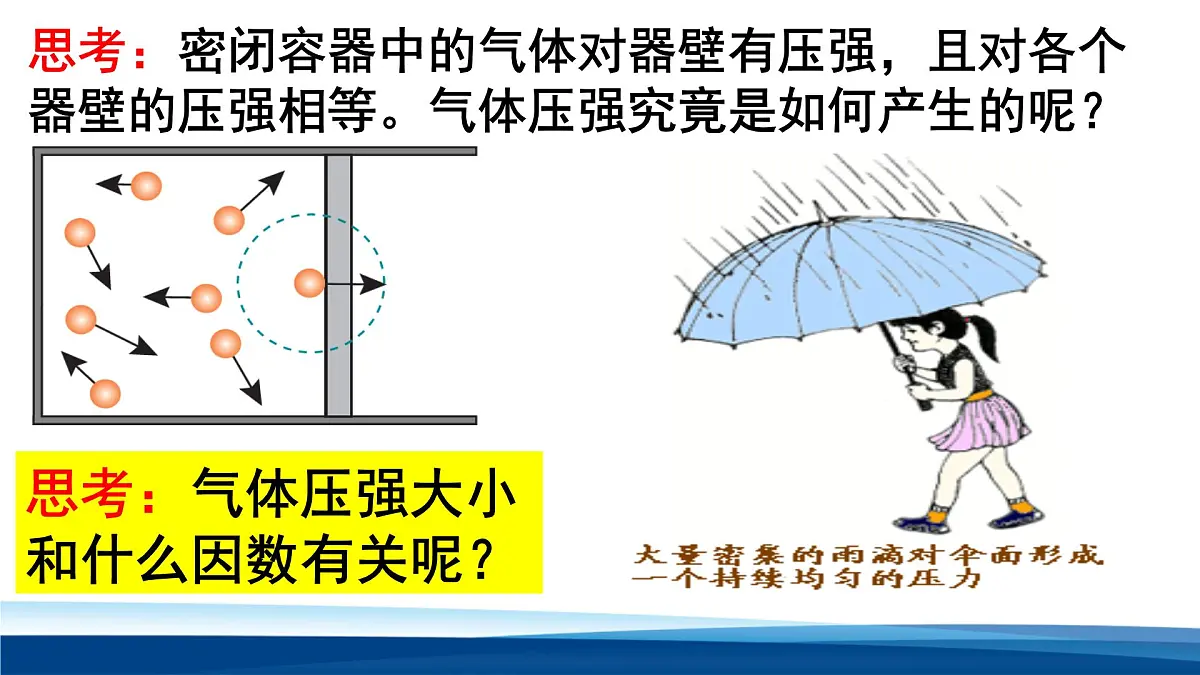 思考：密闭容器中的气体对器壁有压强，且对各个器壁的压强相等。气体压强究竟是如何产生的呢？

思考：气体压强大小和什么因数有关呢？

大量密集的雨滴对伞面形成一个持续均匀的压力